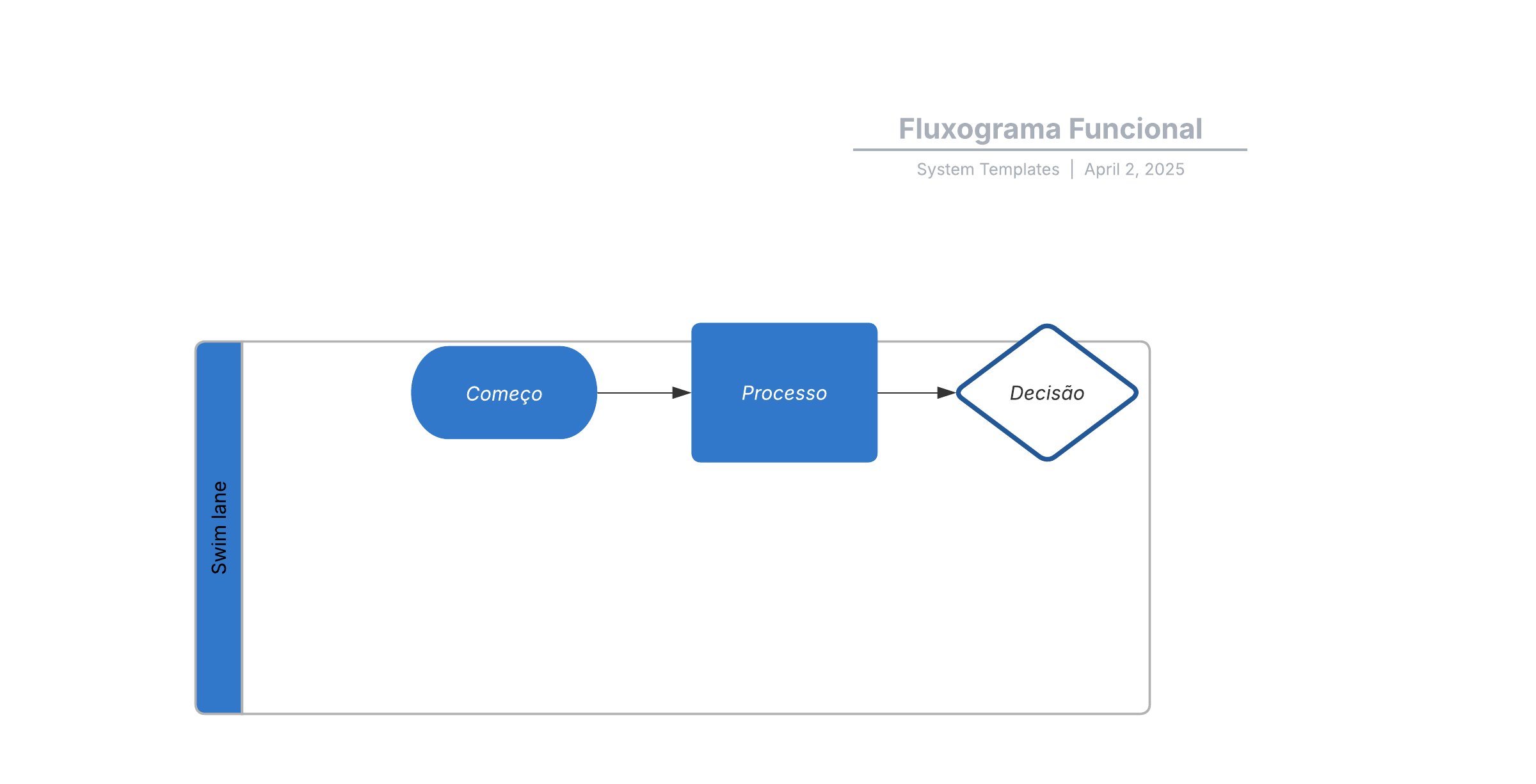 Fluxograma Funcional

System Templates | April 2, 2025

Swim lane

Começo

Processo

Decisão